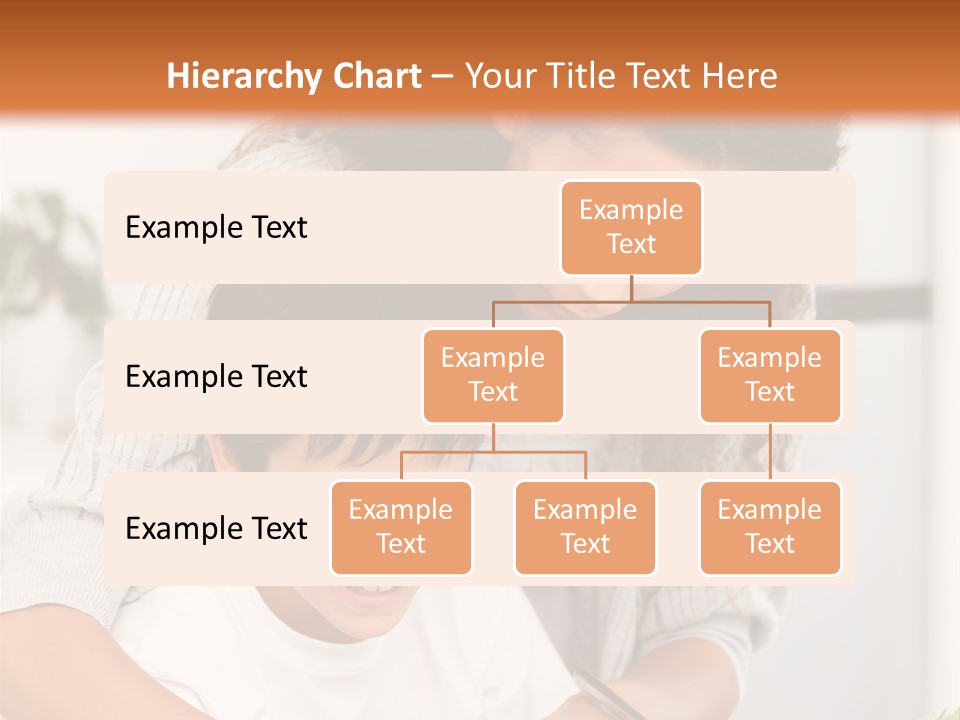 Hierarchy Chart – Your Title Text Here

Example Text

Example Text

Example Text

Example Text

Example Text

Example Text

Example Text

Example Text

Example Text